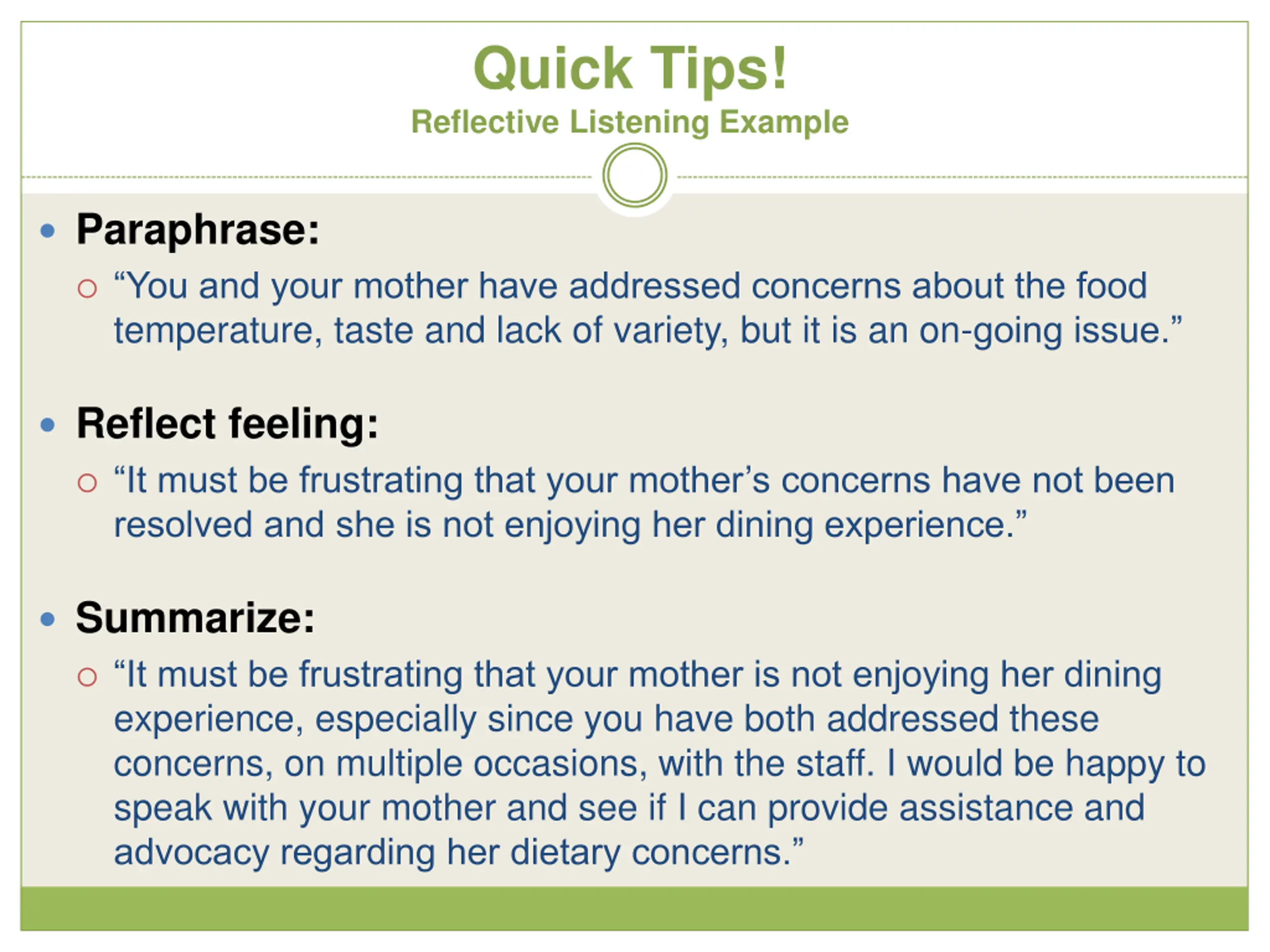 Quick Tips!
Reflective Listening Example

• Paraphrase:
○ “You and your mother have addressed concerns about the food temperature, taste and lack of variety, but it is an on-going issue.”

• Reflect feeling:
○ “It must be frustrating that your mother’s concerns have not been resolved and she is not enjoying her dining experience.”

• Summarize:
○ “It must be frustrating that your mother is not enjoying her dining experience, especially since you have both addressed these concerns, on multiple occasions, with the staff. I would be happy to speak with your mother and see if I can provide assistance and advocacy regarding her dietary concerns.”